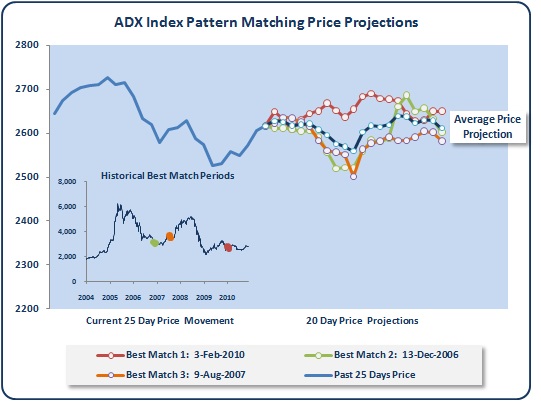 ADX Index Pattern Matching Price Projections

2800
2700
2600
2500
2400
2300
2200

Average Price Projection

Historical Best Match Periods

8,000
6,000
4,000
2,000
0

2004 2005 2006 2007 2008 2009 2010

Current 25 Day Price Movement

20 Day Price Projections

Best Match 1: 3-Feb-2010
Best Match 2: 13-Dec-2006
Best Match 3: 9-Aug-2007
Past 25 Days Price